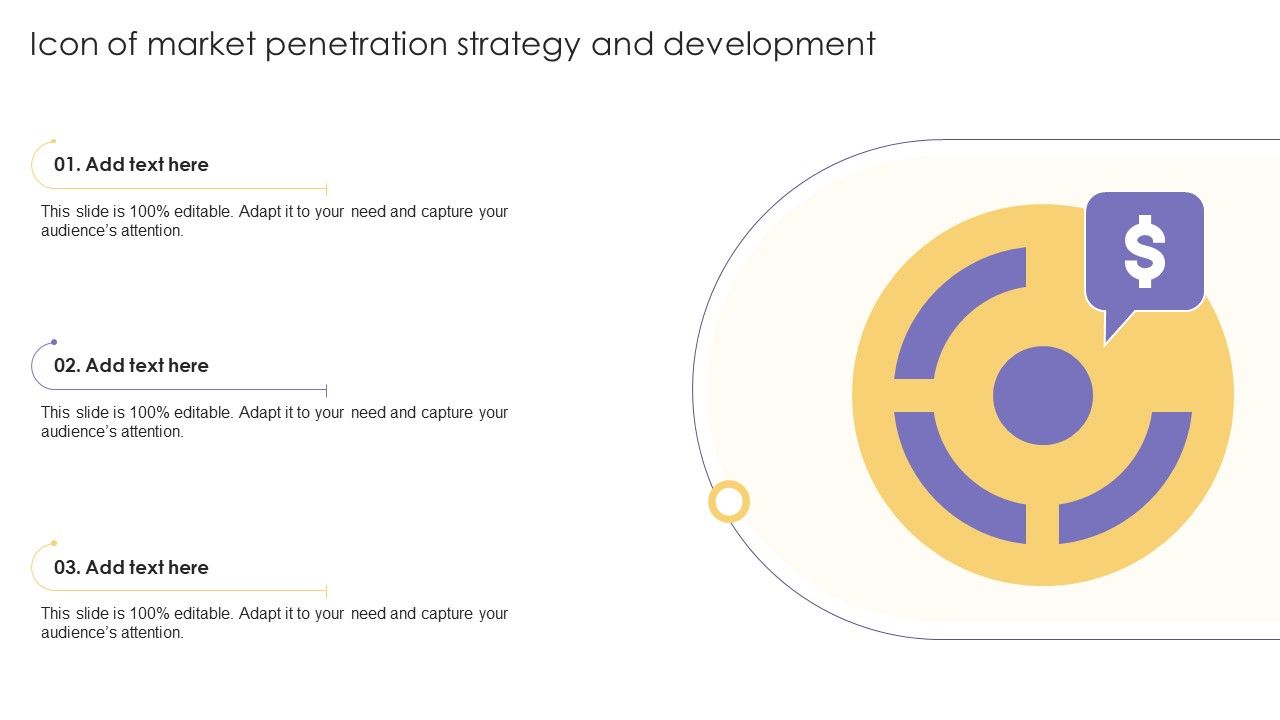 Icon of market penetration strategy and development

01. Add text here

This slide is 100% editable. Adapt it to your need and capture your audience's attention.

02. Add text here

This slide is 100% editable. Adapt it to your need and capture your audience's attention.

03. Add text here

This slide is 100% editable. Adapt it to your need and capture your audience's attention.

$